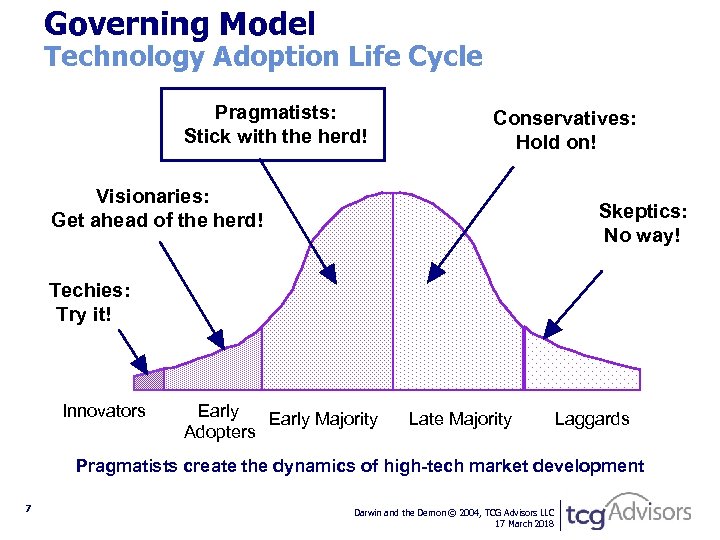 Governing Model
Technology Adoption Life Cycle

Pragmatists:
Stick with the herd!

Conservatives:
Hold on!

Visionaries:
Get ahead of the herd!

Skeptics:
No way!

Techies:
Try it!

Innovators

Early Adopters

Early Majority

Late Majority

Laggards

Pragmatists create the dynamics of high-tech market development

7

Darwin and the Demon © 2004, TCG Advisors LLC
17 March 2018

tcg Advisors